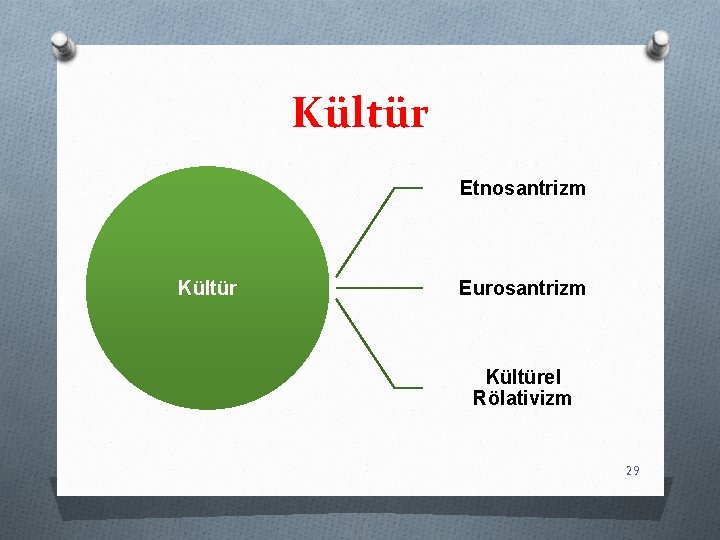 Kültür

Kültür

Etnosantrizm

Eurosantrizm

Kültürel Rölativizm

29